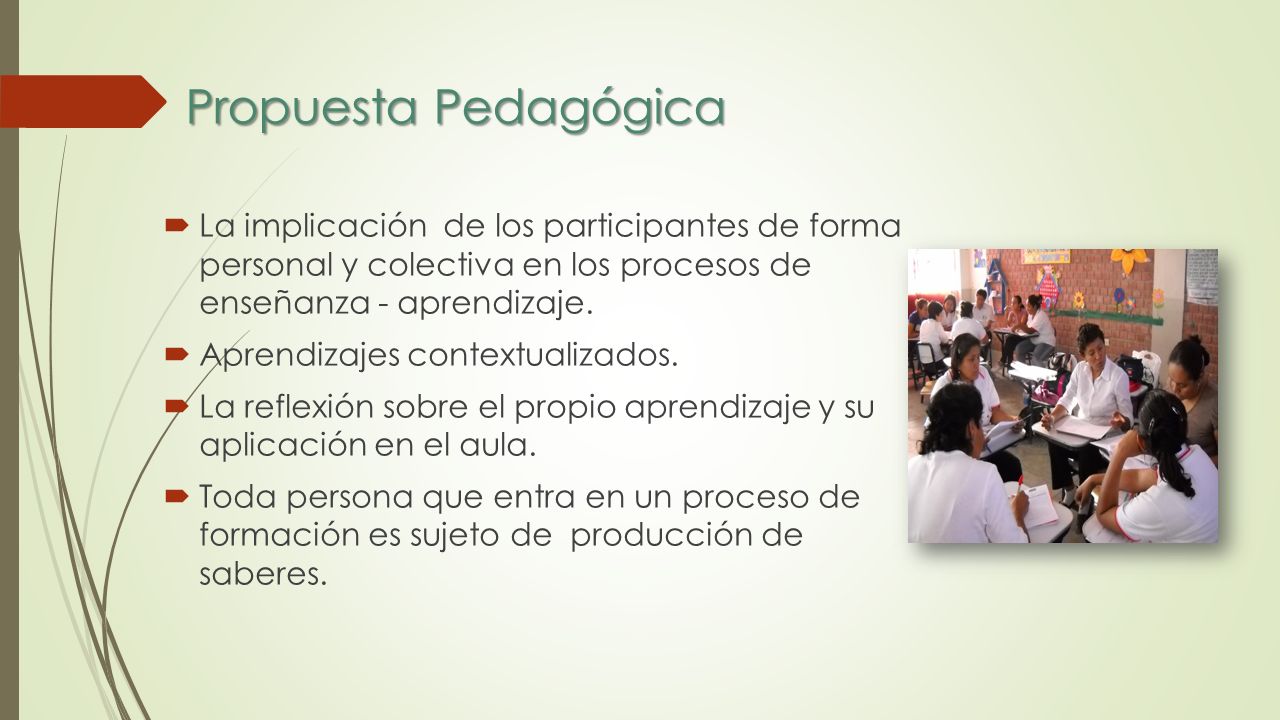 Propuesta Pedagógica

La implicación de los participantes de forma personal y colectiva en los procesos de enseñanza - aprendizaje.

Aprendizajes contextualizados.

La reflexión sobre el propio aprendizaje y su aplicación en el aula.

Toda persona que entra en un proceso de formación es sujeto de producción de saberes.